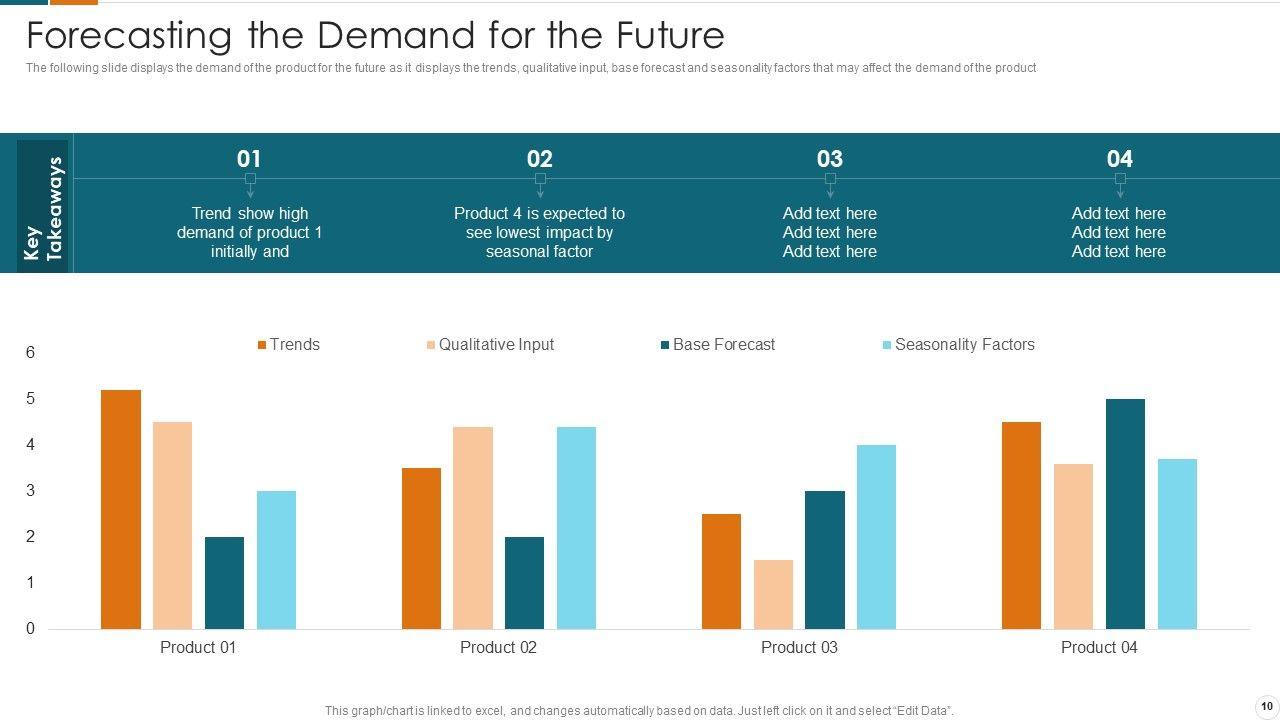 Forecasting the Demand for the Future

The following slide displays the demand of the product for the future as it displays the trends, qualitative input, base forecast and seasonality factors that may affect the demand of the product

Key Takeaways

01
Trend show high demand of product 1 initially and

02
Product 4 is expected to see lowest impact by seasonal factor

03
Add text here
Add text here
Add text here

04
Add text here
Add text here
Add text here

Trends
Qualitative Input
Base Forecast
Seasonality Factors

6
5
4
3
2
1
0

Product 01
Product 02
Product 03
Product 04

This graph/chart is linked to excel, and changes automatically based on data. Just left click on it and select "Edit Data".

10